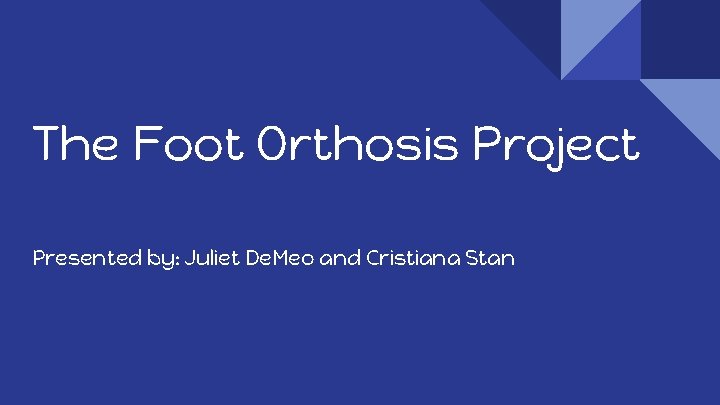 The Foot Orthosis Project

Presented by: Juliet DeMeo and Cristiana Stan